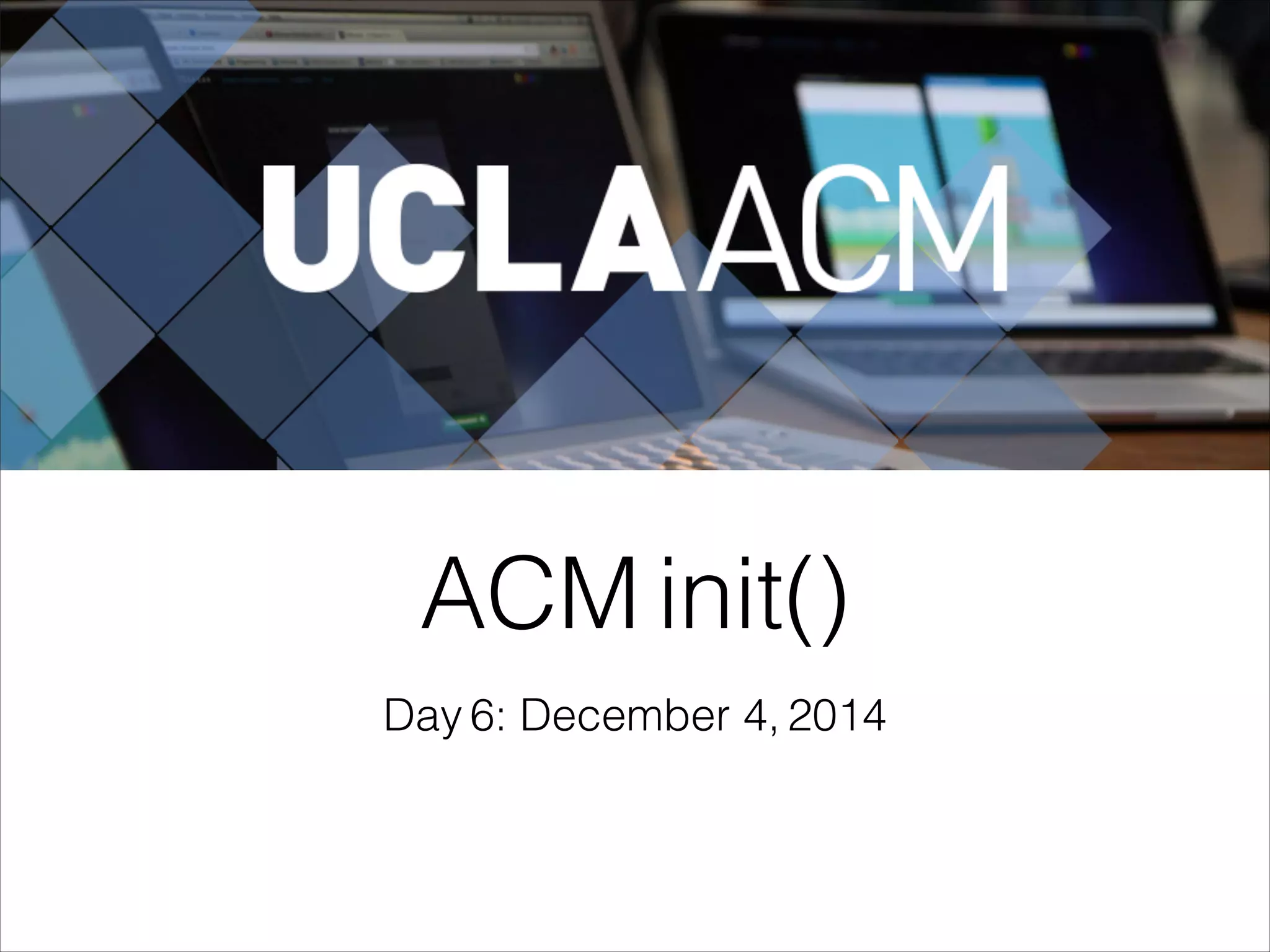 UCLA ACM

ACM init()

Day 6: December 4, 2014